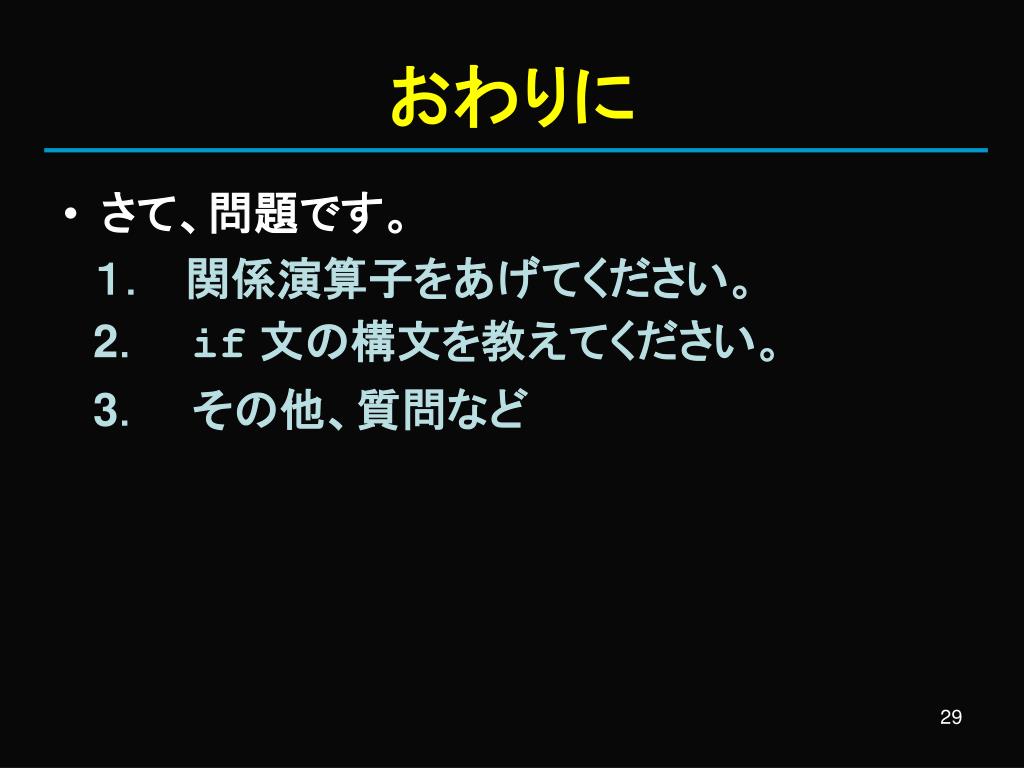 おわりに

• さて、問題です。
1. 関係演算子をあげてください。
2. if 文の構文を教えてください。
3. その他、質問など

29